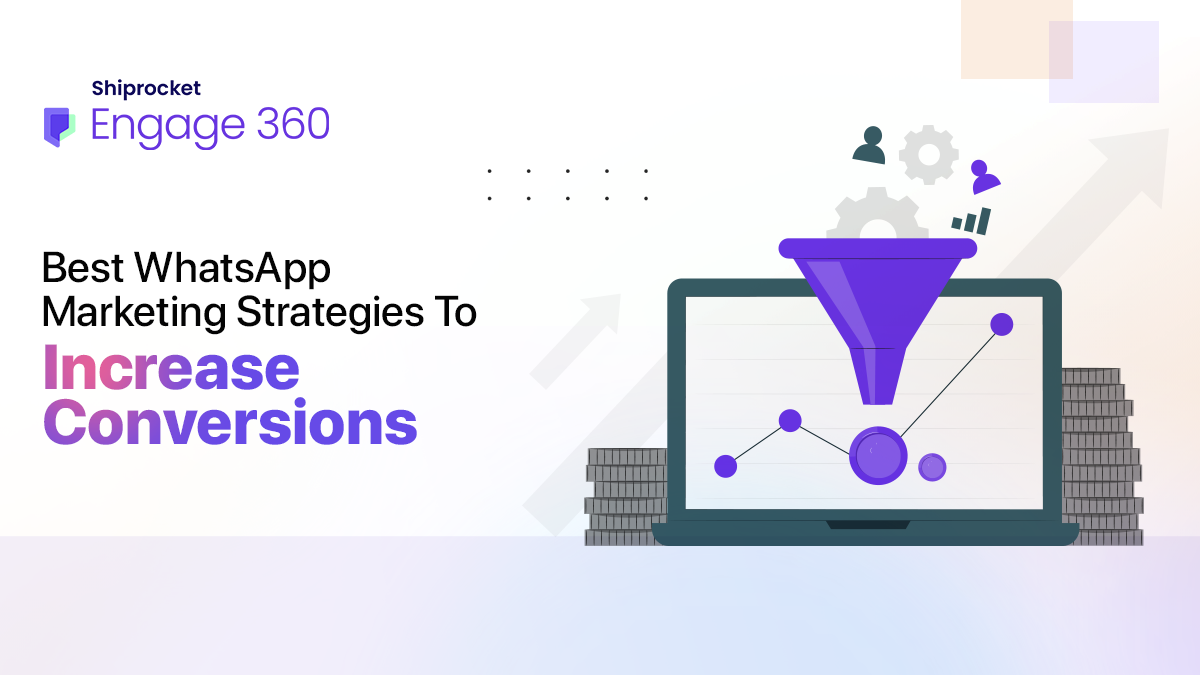 Shiprocket
Engage 360

Best WhatsApp Marketing Strategies To Increase Conversions